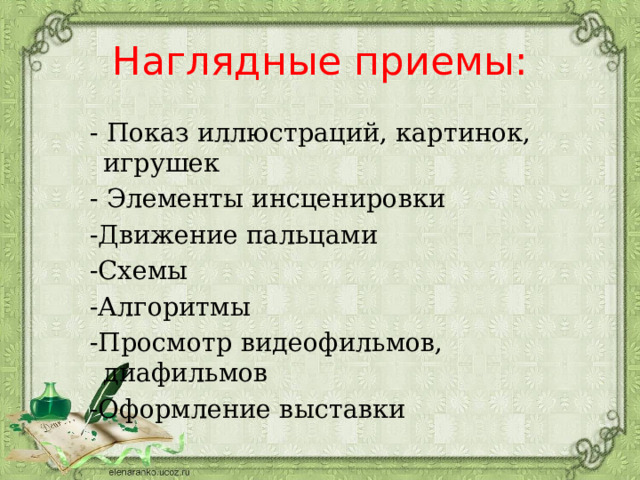 Наглядные приемы:

- Показ иллюстраций, картинок, игрушек
- Элементы инсценировки
-Движение пальцами
-Схемы
-Алгоритмы
-Просмотр видеофильмов, диафильмов
-Оформление выставки

elenaranko.ucoz.ru